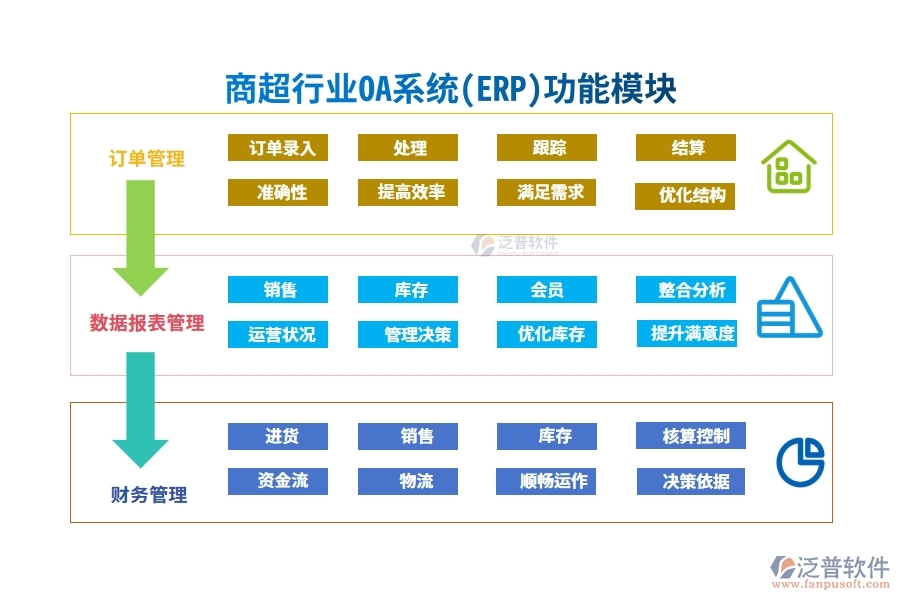 商超行业OA系统(ERP)功能模块

订单管理

订单录入
处理
跟踪
结算
准确性
提高效率
满足需求
优化结构

泛普软件

数据报表管理

销售
库存
会员
整合分析
运营状况
管理决策
优化库存
提升满意度

财务管理

进货
销售
库存
核算控制
资金流
物流
顺畅运作
决策依据

泛普软件
www.fanpusoft.com